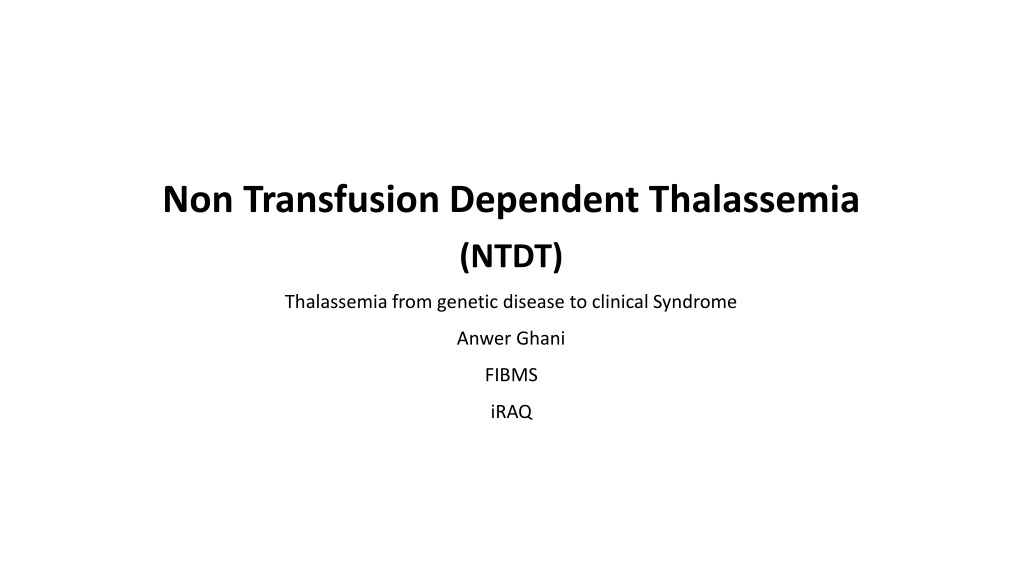 Non Transfusion Dependent Thalassemia
(NTDT)

Thalassemia from genetic disease to clinical Syndrome

Anwer Ghani

FIBMS

iRAQ